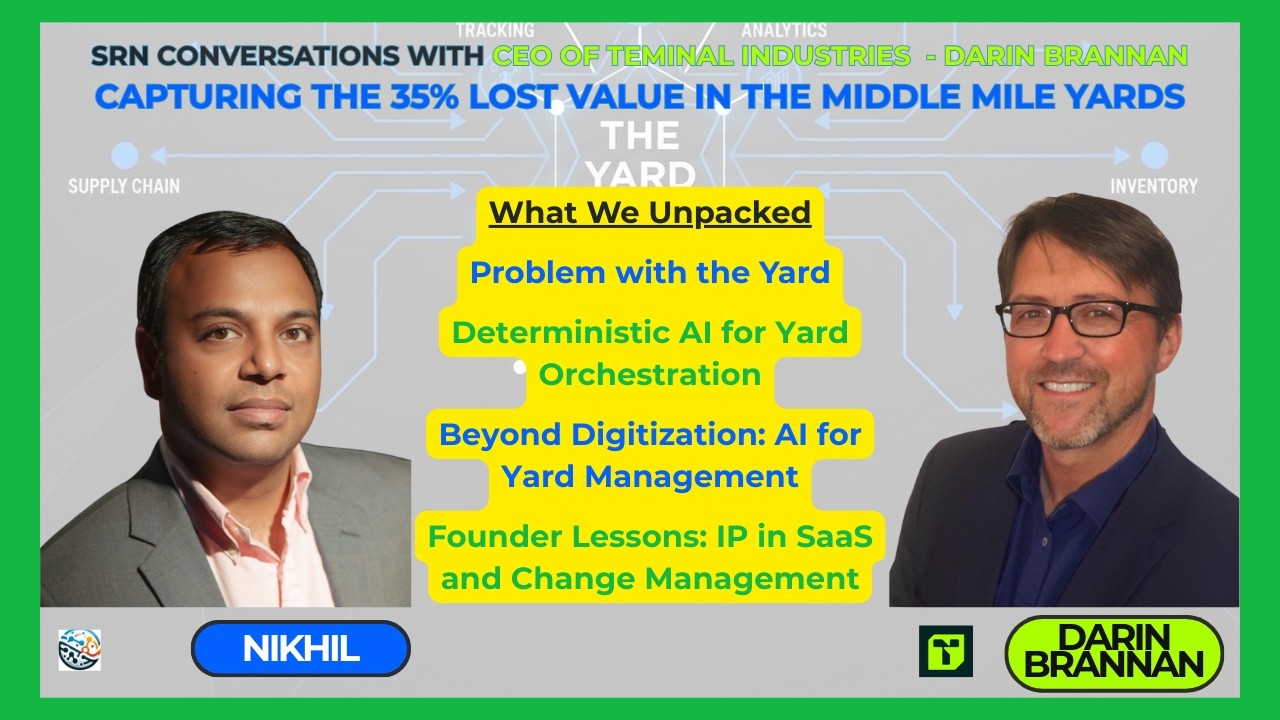 TRACKING

ANALYTICS

SRN CONVERSATIONS WITH CEO OF TEMINAL INDUSTRIES - DARIN BRANNAN

CAPTURING THE 35% LOST VALUE IN THE MIDDLE MILE YARDS

THE YARD

SUPPLY CHAIN

INVENTORY

What We Unpacked

Problem with the Yard

Deterministic AI for Yard Orchestration

Beyond Digitization: AI for Yard Management

Founder Lessons: IP in SaaS and Change Management

NIKHIL

DARIN BRANNAN